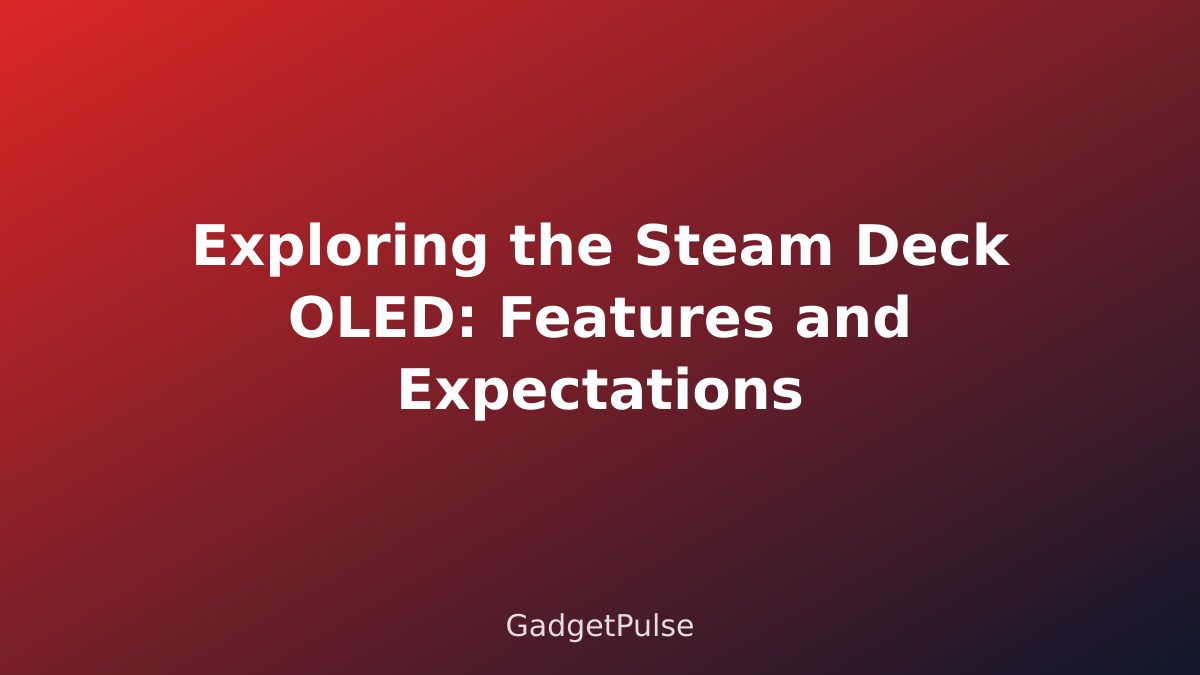 Exploring the Steam Deck OLED: Features and Expectations

GadgetPulse